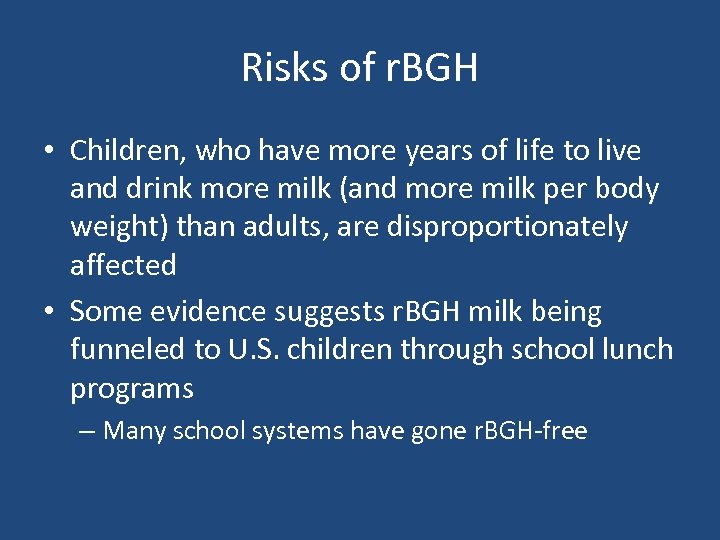 Risks of rBGH

• Children, who have more years of life to live and drink more milk (and more milk per body weight) than adults, are disproportionately affected

• Some evidence suggests rBGH milk being funneled to U.S. children through school lunch programs

– Many school systems have gone rBGH-free